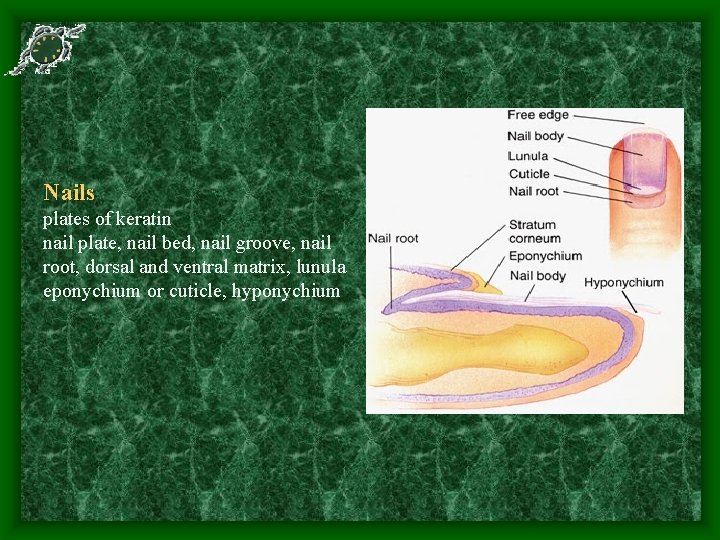 Nails
plates of keratin
nail plate, nail bed, nail groove, nail root, dorsal and ventral matrix, lunula eponychium or cuticle, hyponychium

Free edge
Nail body
Lunula
Cuticle
Nail root
Nail root
Stratum corneum
Eponychium
Nail body
Hyponychium